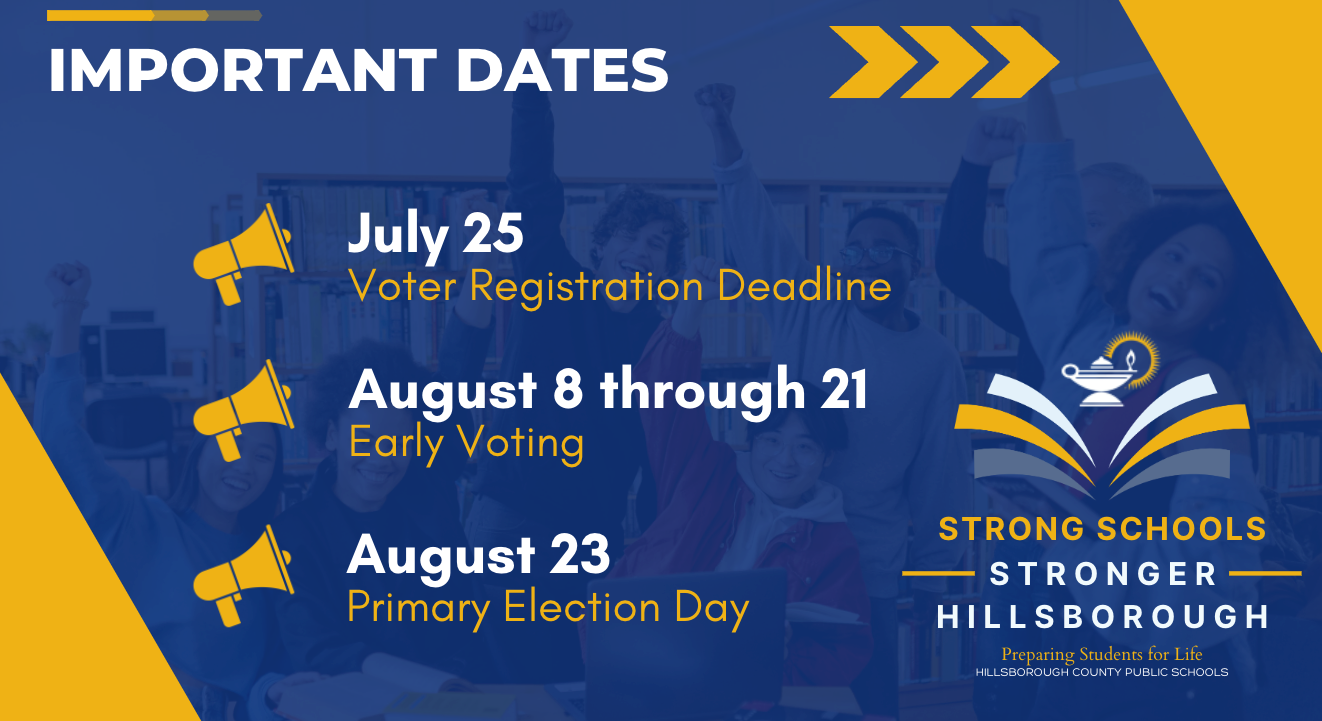 IMPORTANT DATES

July 25
Voter Registration Deadline

August 8 through 21
Early Voting

August 23
Primary Election Day

STRONG SCHOOLS
STRONGER
HILLSBOROUGH

Preparing Students for Life
HILLSBOROUGH COUNTY PUBLIC SCHOOLS